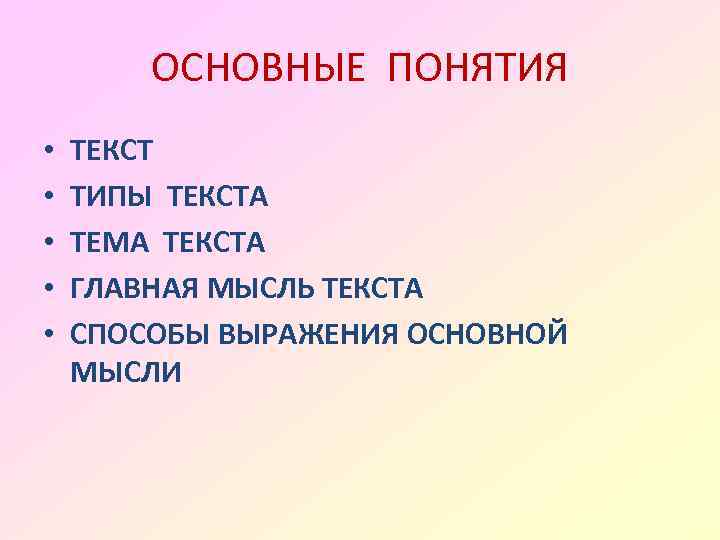 ОСНОВНЫЕ ПОНЯТИЯ

• ТЕКСТ
• ТИПЫ ТЕКСТА
• ТЕМА ТЕКСТА
• ГЛАВНАЯ МЫСЛЬ ТЕКСТА
• СПОСОБЫ ВЫРАЖЕНИЯ ОСНОВНОЙ МЫСЛИ